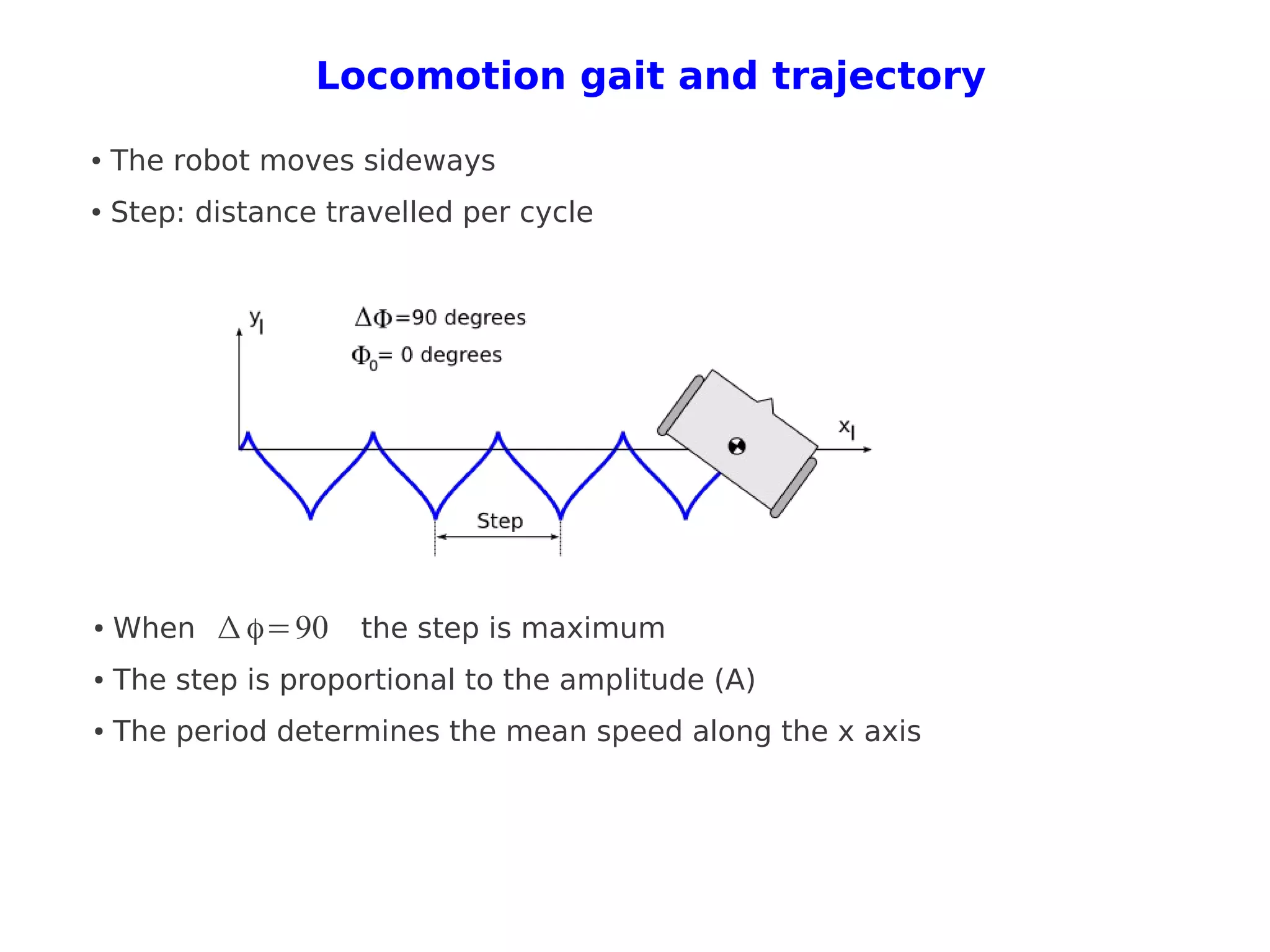 Locomotion gait and trajectory

• The robot moves sideways

• Step: distance travelled per cycle

$y_I$

$\Delta\Phi$=90 degrees

$\Phi_0$= 0 degrees

$x_I$

Step

• When $\Delta\phi=90$ the step is maximum

• The step is proportional to the amplitude (A)

• The period determines the mean speed along the x axis